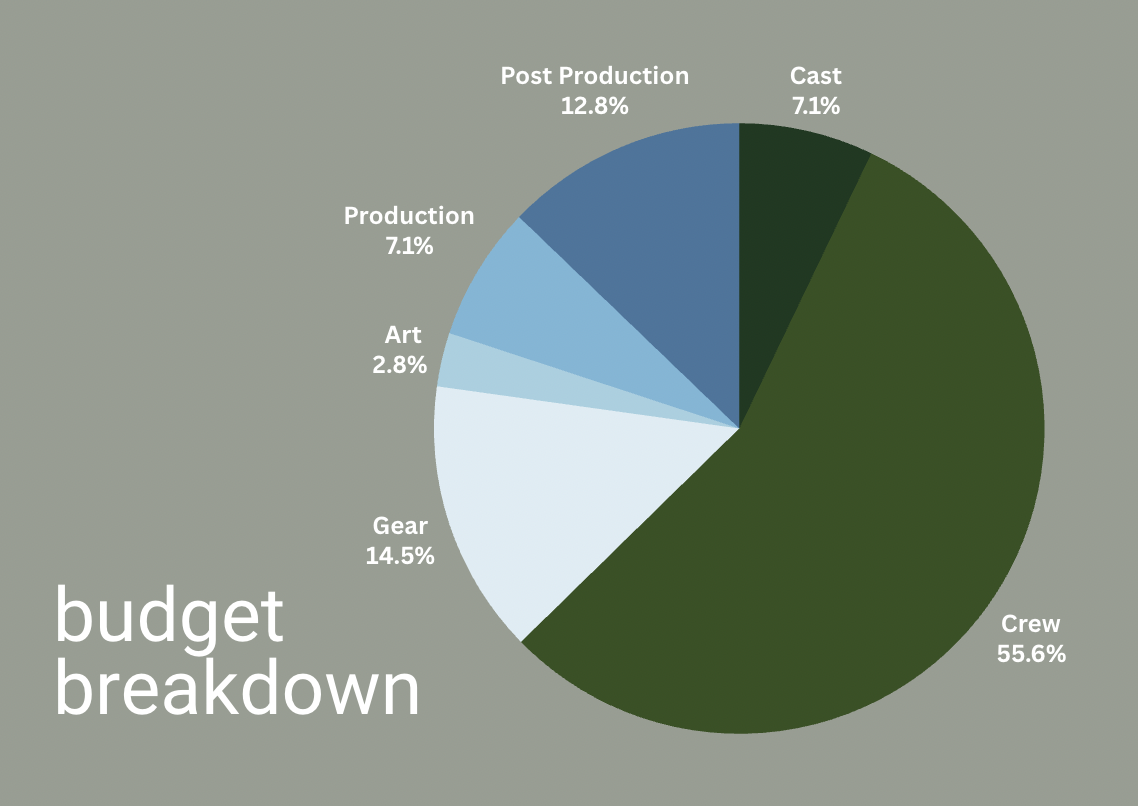 Post Production
12.8%

Cast
7.1%

Production
7.1%

Art
2.8%

Gear
14.5%

Crew
55.6%

budget
breakdown